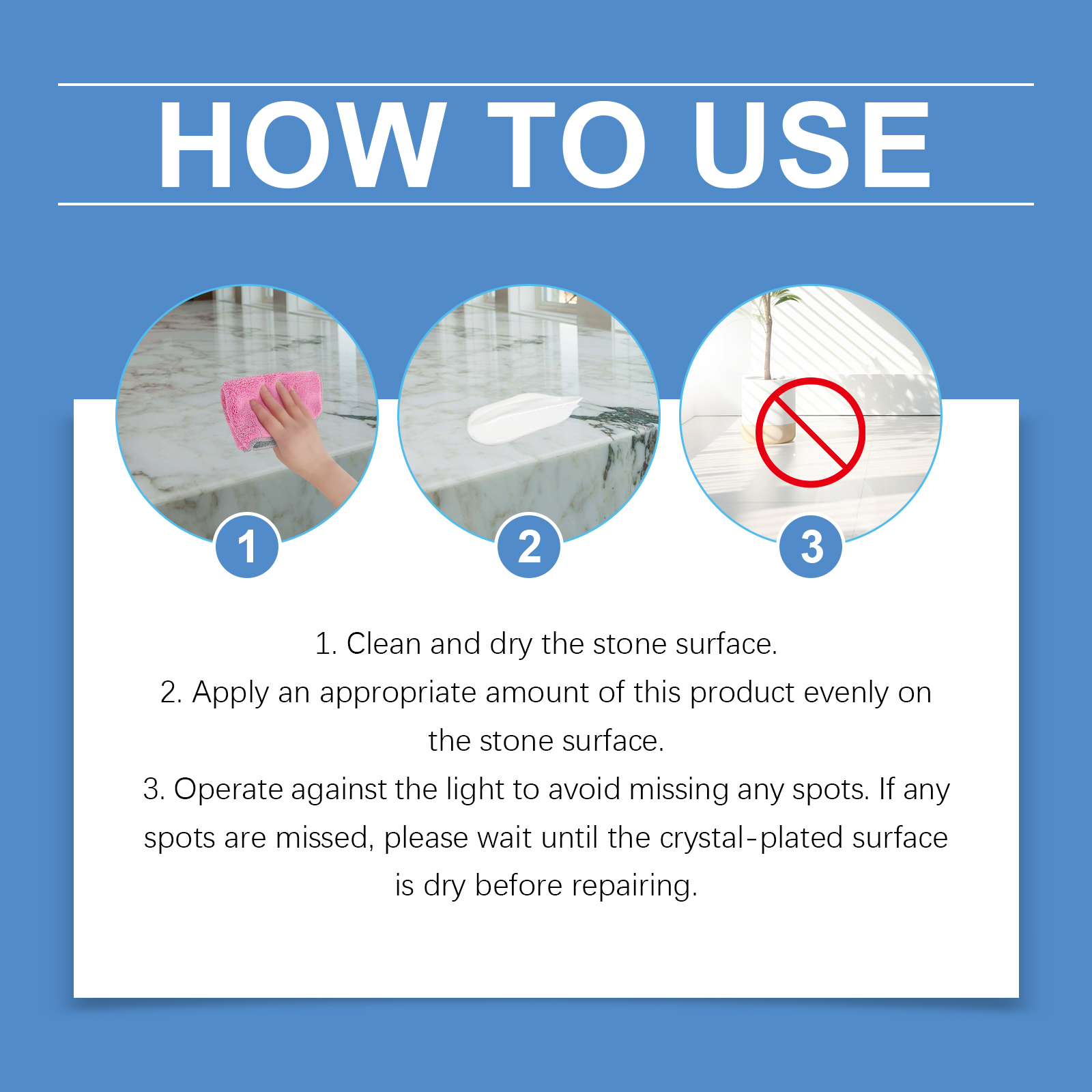 HOW TO USE

1

2

3

1. Clean and dry the stone surface.
2. Apply an appropriate amount of this product evenly on the stone surface.
3. Operate against the light to avoid missing any spots. If any spots are missed, please wait until the crystal-plated surface is dry before repairing.